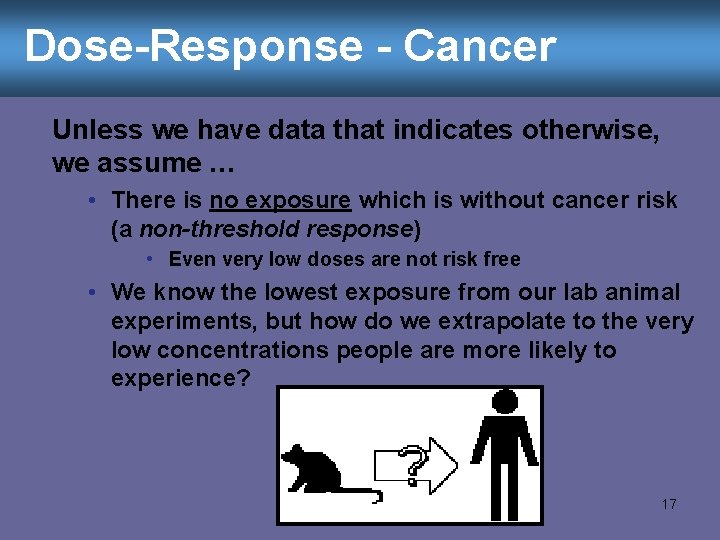 Dose-Response - Cancer

Unless we have data that indicates otherwise, we assume …

• There is no exposure which is without cancer risk (a non-threshold response)

• Even very low doses are not risk free

• We know the lowest exposure from our lab animal experiments, but how do we extrapolate to the very low concentrations people are more likely to experience?

?

17